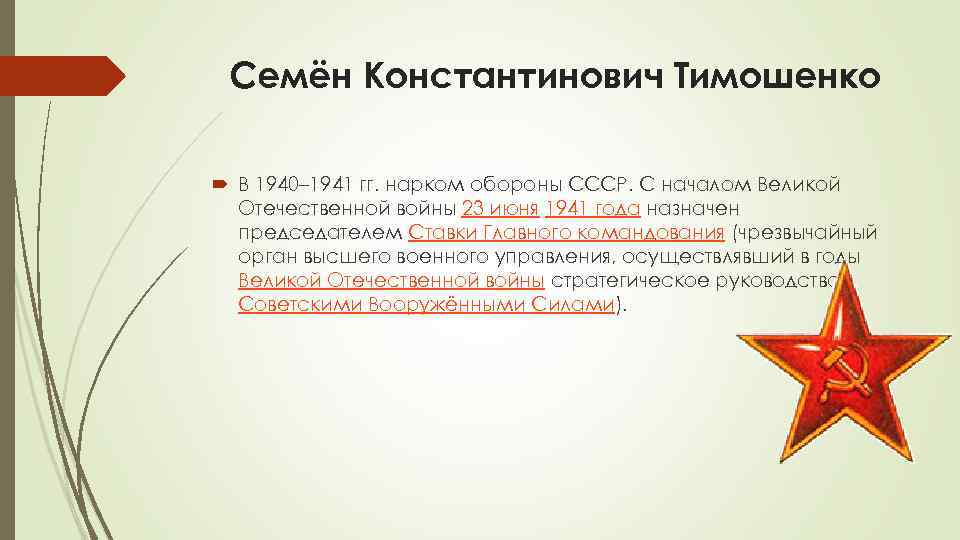 Семён Константинович Тимошенко

В 1940–1941 гг. нарком обороны СССР. С началом Великой Отечественной войны 23 июня 1941 года назначен председателем Ставки Главного командования (чрезвычайный орган высшего военного управления, осуществлявший в годы Великой Отечественной войны стратегическое руководство Советскими Вооружёнными Силами).